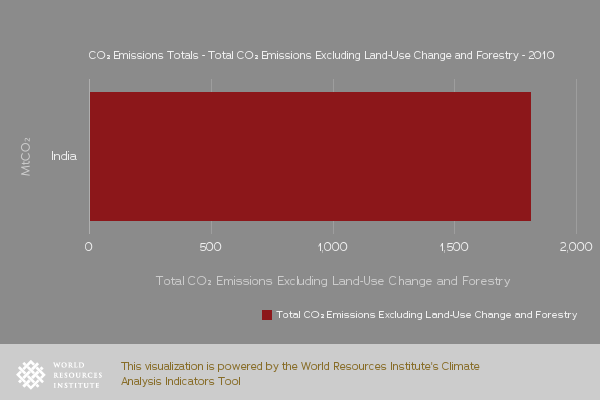 $CO_2$ Emissions Totals - Total $CO_2$ Emissions Excluding Land-Use Change and Forestry - 2010

$MtCO_2$

India

0
500
1,000
1,500
2,000

Total $CO_2$ Emissions Excluding Land-Use Change and Forestry

Total $CO_2$ Emissions Excluding Land-Use Change and Forestry

WORLD RESOURCES INSTITUTE

This visualization is powered by the World Resources Institute's Climate Analysis Indicators Tool